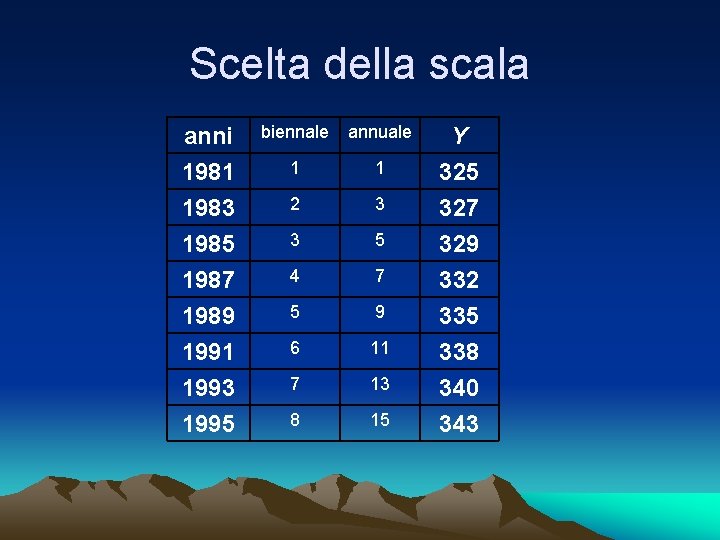 Scelta della scala

| anni | biennale | annuale | Y |
|---|---|---|---|
| 1981 | 1 | 1 | 325 |
| 1983 | 2 | 3 | 327 |
| 1985 | 3 | 5 | 329 |
| 1987 | 4 | 7 | 332 |
| 1989 | 5 | 9 | 335 |
| 1991 | 6 | 11 | 338 |
| 1993 | 7 | 13 | 340 |
| 1995 | 8 | 15 | 343 |